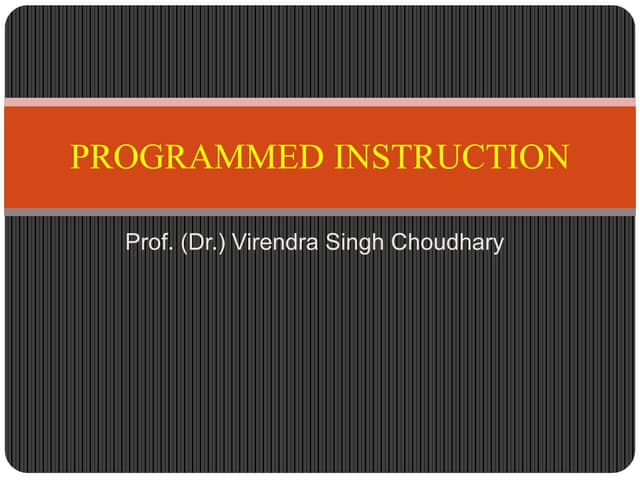 PROGRAMMED INSTRUCTION

Prof. (Dr.) Virendra Singh Choudhary